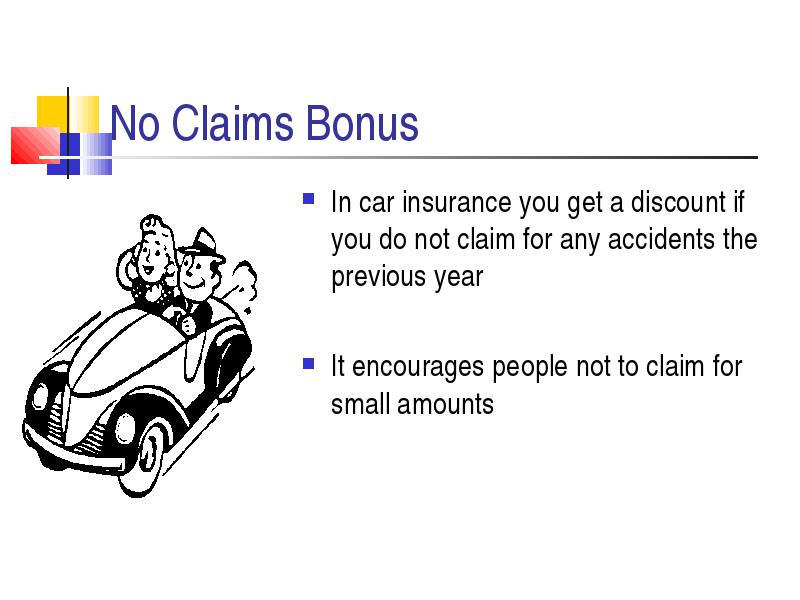 No Claims Bonus

- In car insurance you get a discount if you do not claim for any accidents the previous year

- It encourages people not to claim for small amounts